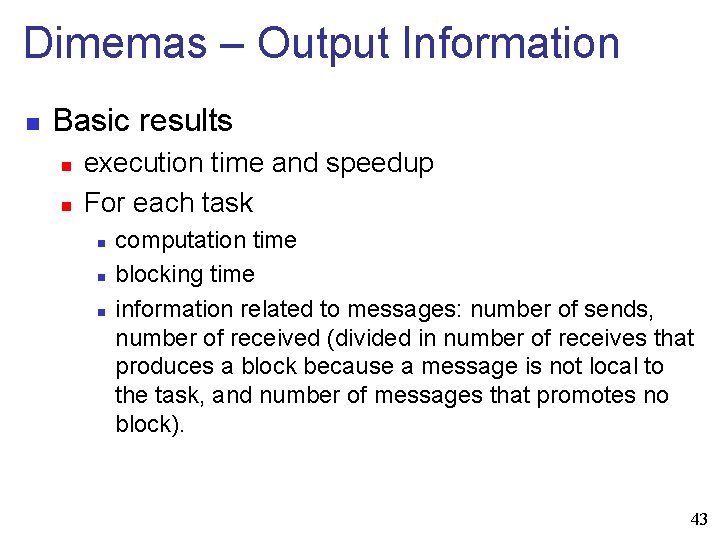 Dimemas – Output Information

Basic results

execution time and speedup

For each task

computation time

blocking time

information related to messages: number of sends, number of received (divided in number of receives that produces a block because a message is not local to the task, and number of messages that promotes no block).

43